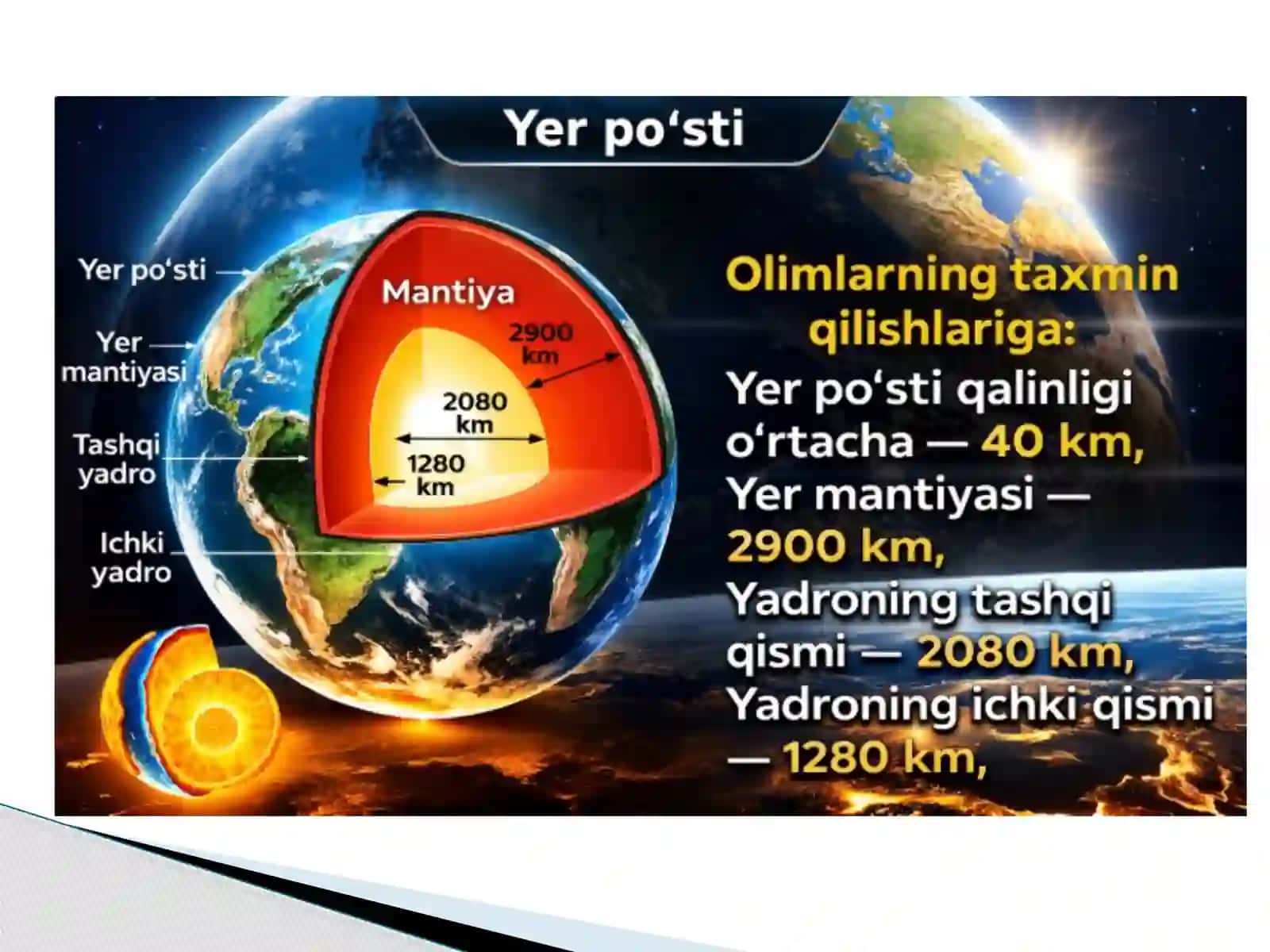 Yer po‘sti

Yer po‘sti

Yer mantiyasi

Tashqi yadro

Ichki yadro

Mantiya

2900 km

2080 km

1280 km

Olimlarning taxmin qilishlariga:
Yer po‘sti qalinligi o‘rtacha — 40 km,
Yer mantiyasi — 2900 km,
Yadroning tashqi qismi — 2080 km,
Yadroning ichki qismi — 1280 km,